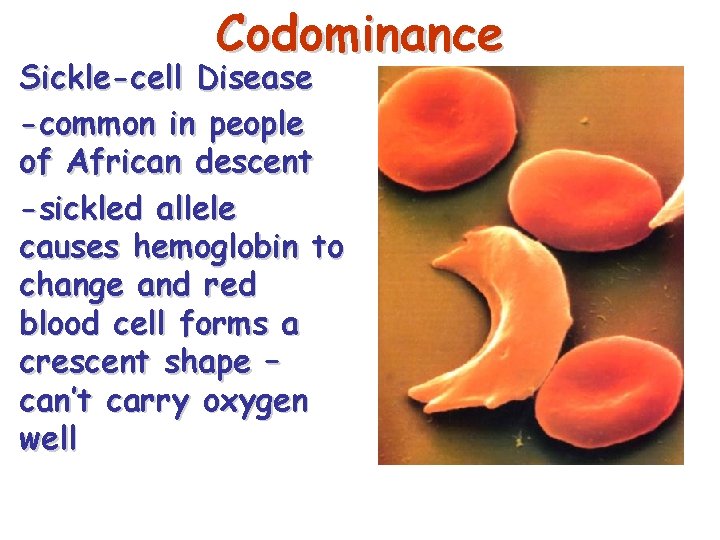 Codominance

Sickle-cell Disease

-common in people of African descent

-sickled allele causes hemoglobin to change and red blood cell forms a crescent shape – can't carry oxygen well